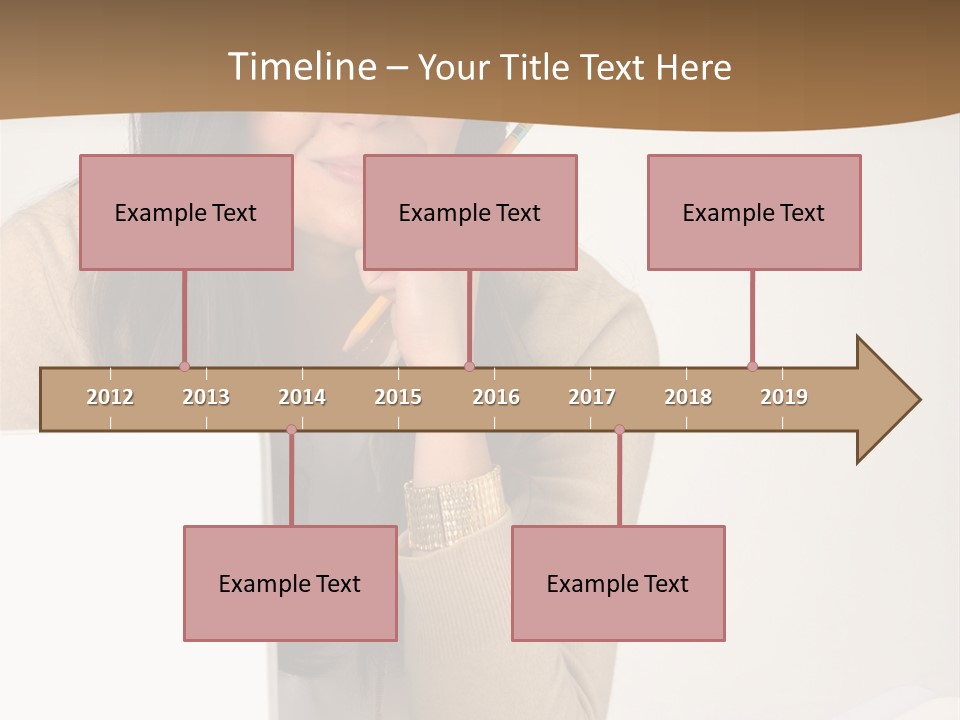 Timeline – Your Title Text Here

Example Text

Example Text

Example Text

2012 2013 2014 2015 2016 2017 2018 2019

Example Text

Example Text